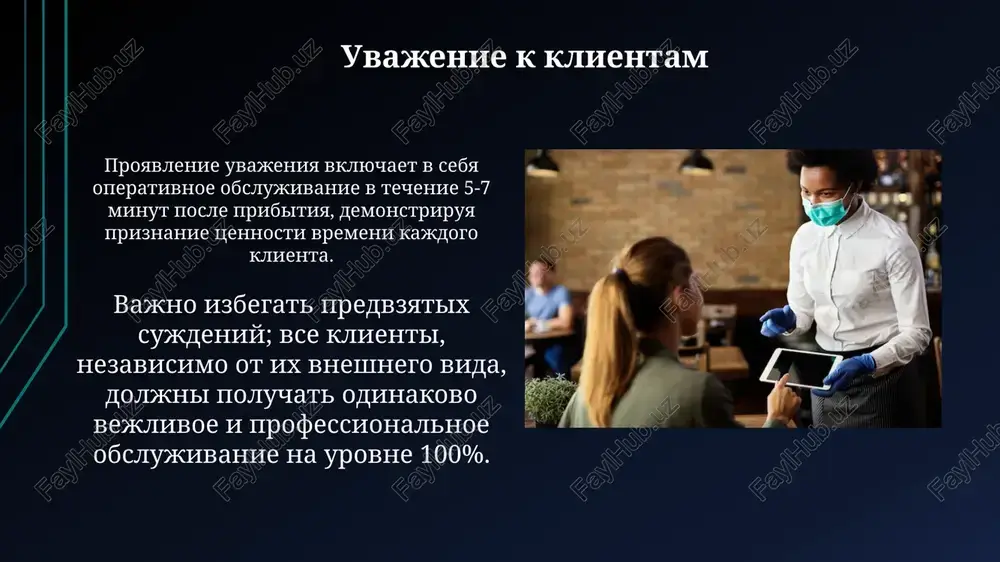 Уважение к клиентам

Проявление уважения включает в себя оперативное обслуживание в течение 5-7 минут после прибытия, демонстрируя признание ценности времени каждого клиента.

Важно избегать предвзятых суждений; все клиенты, независимо от их внешнего вида, должны получать одинаково вежливое и профессиональное обслуживание на уровне 100%.

FaylHub.uz